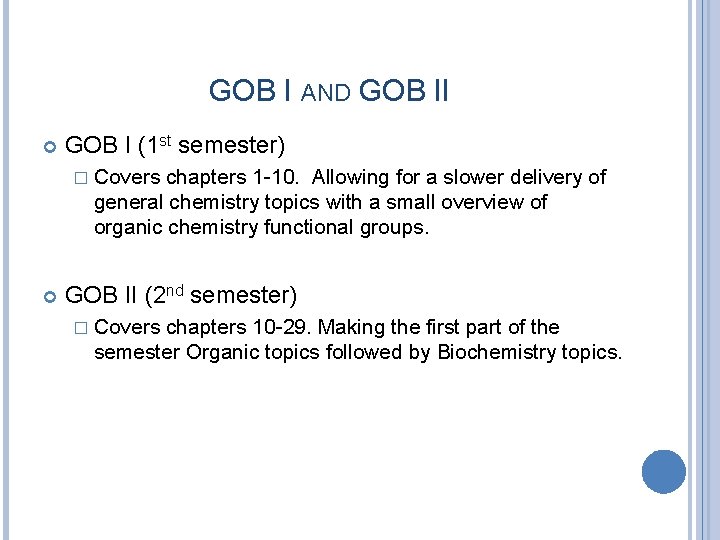 GOB I AND GOB II

GOB I (1st semester)

Covers chapters 1-10. Allowing for a slower delivery of general chemistry topics with a small overview of organic chemistry functional groups.

GOB II (2nd semester)

Covers chapters 10-29. Making the first part of the semester Organic topics followed by Biochemistry topics.